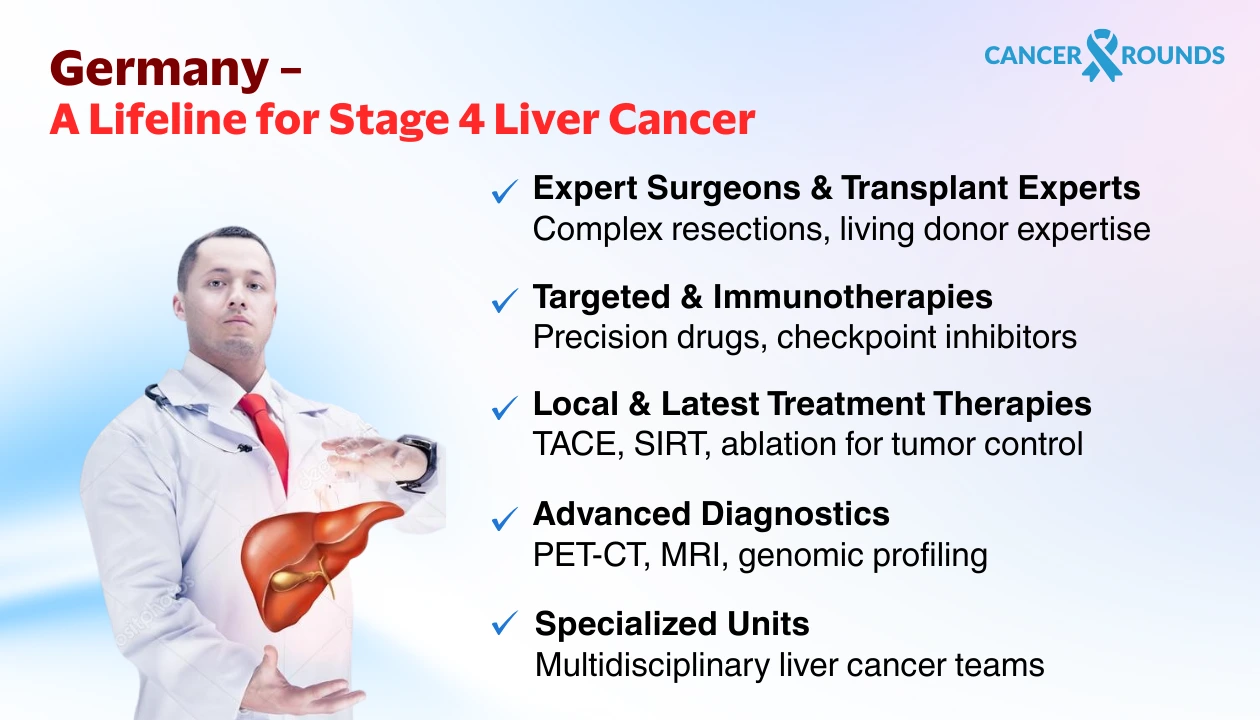 Germany –
A Lifeline for Stage 4 Liver Cancer

CANCER ROUNDS

✓ Expert Surgeons & Transplant Experts
Complex resections, living donor expertise

✓ Targeted & Immunotherapies
Precision drugs, checkpoint inhibitors

✓ Local & Latest Treatment Therapies
TACE, SIRT, ablation for tumor control

✓ Advanced Diagnostics
PET-CT, MRI, genomic profiling

✓ Specialized Units
Multidisciplinary liver cancer teams